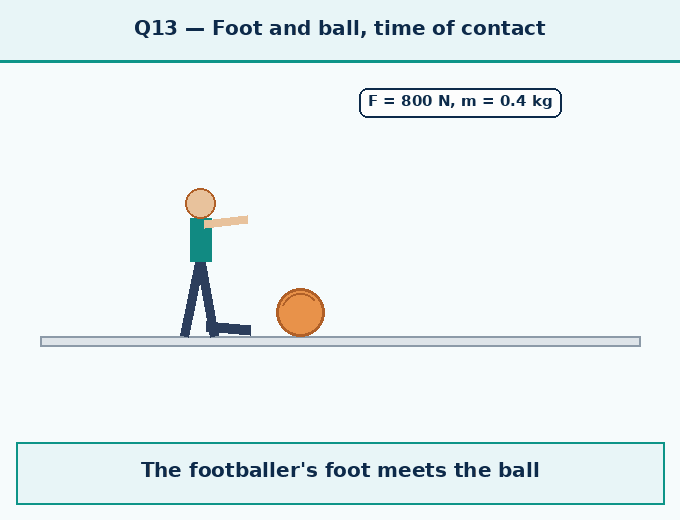 Q13 — Foot and ball, time of contact

F = 800 N, m = 0.4 kg

The footballer's foot meets the ball